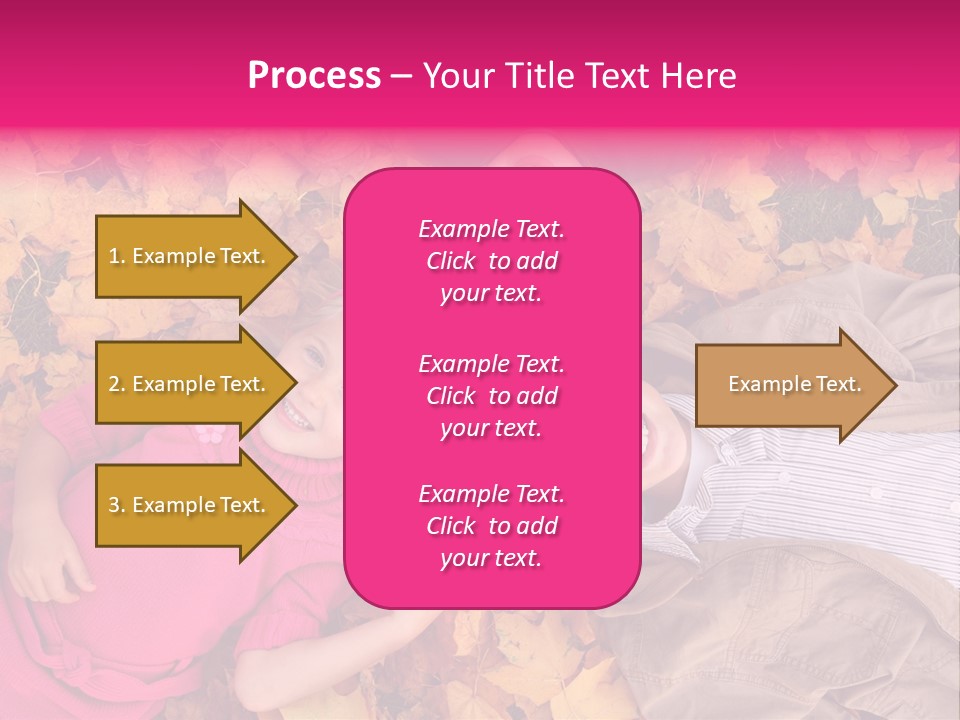 Process – Your Title Text Here

1. Example Text.

2. Example Text.

3. Example Text.

Example Text. Click to add your text.

Example Text. Click to add your text.

Example Text. Click to add your text.

Example Text.